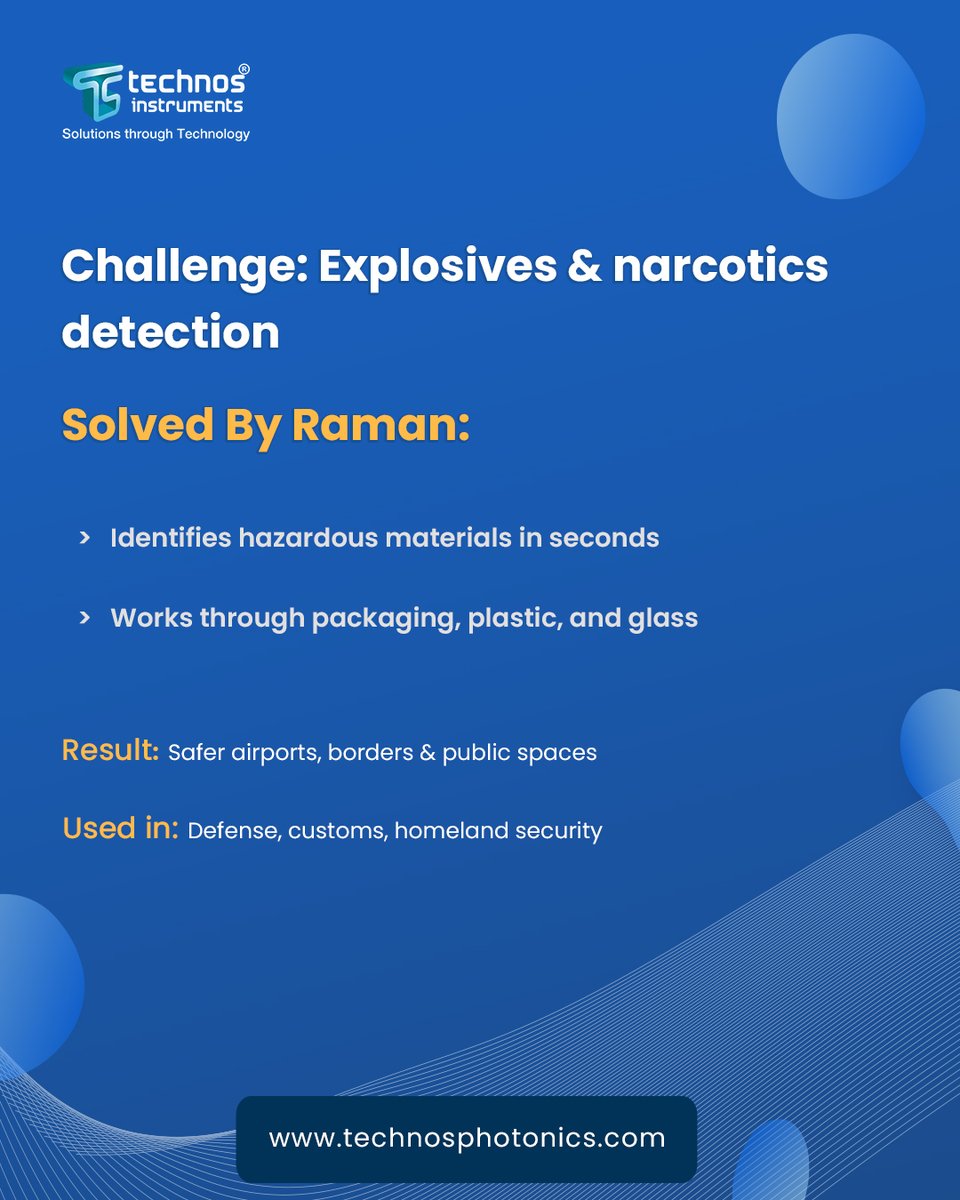 technos® instruments
Solutions through Technology

Challenge: Explosives & narcotics detection

Solved By Raman:

> Identifies hazardous materials in seconds

> Works through packaging, plastic, and glass

Result: Safer airports, borders & public spaces

Used in: Defense, customs, homeland security

www.technosphotonics.com